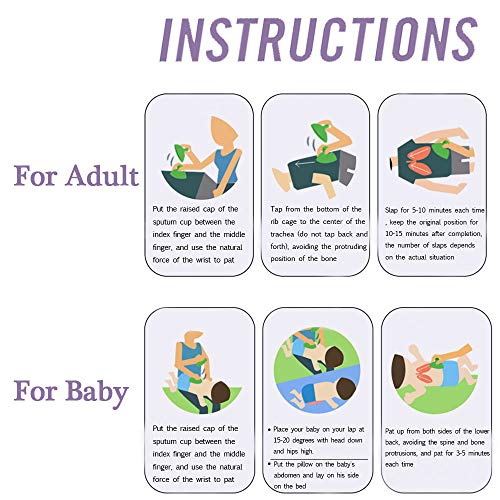 INSTRUCTIONS

For Adult

Put the raised cap of the sputum cup between the index finger and the middle finger, and use the natural force of the wrist to pat

Tap from the bottom of the rib cage to the center of the trachea (do not tap back and forth), avoiding the protruding position of the bone

Slap for 5-10 minutes each time , keep the original position for 10-15 minutes after completion, the number of slaps depends on the actual situation

For Baby

Put the raised cap of the sputum cup between the index finger and the middle finger, and use the natural force of the wrist to pat

• Place your baby on your lap at 15-20 degrees with head down and hips high.

• Put the pillow on the baby's abdomen and lay on his side on the bed

Pat up from both sides of the lower back, avoiding the spine and bone protrusions, and pat for 3-5 minutes each time